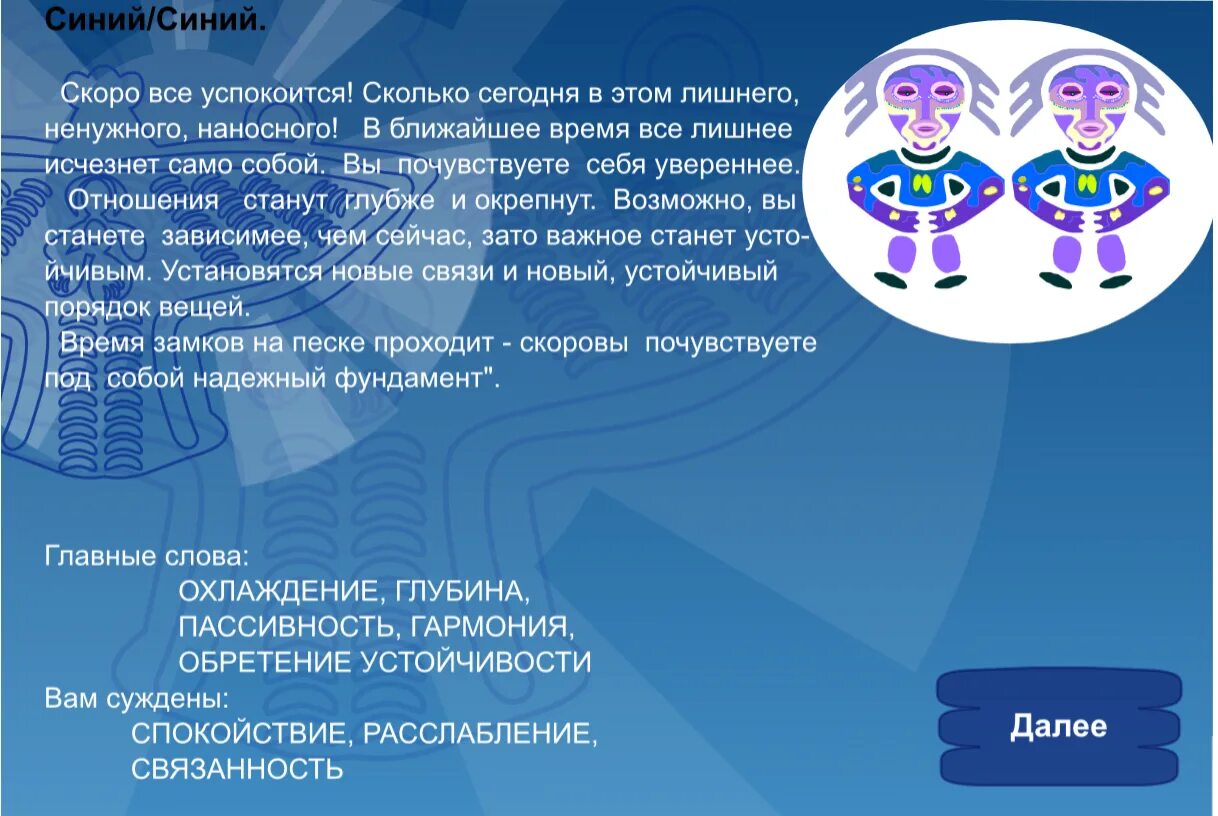 Синий/Синий.

Скоро все успокоится! Сколько сегодня в этом лишнего, ненужного, наносного! В ближайшее время все лишнее исчезнет само собой. Вы почувствуете себя увереннее.
Отношения станут глубже и окрепнут. Возможно, вы станете зависимее, чем сейчас, зато важное станет устойчивым. Установятся новые связи и новый, устойчивый порядок вещей.
Время замков на песке проходит - скоровы почувствуете под собой надежный фундамент".

Главные слова:
ОХЛАЖДЕНИЕ, ГЛУБИНА,
ПАССИВНОСТЬ, ГАРМОНИЯ,
ОБРЕТЕНИЕ УСТОЙЧИВОСТИ
Вам суждены:
СПОКОЙСТВИЕ, РАССЛАБЛЕНИЕ,
СВЯЗАННОСТЬ

Далее